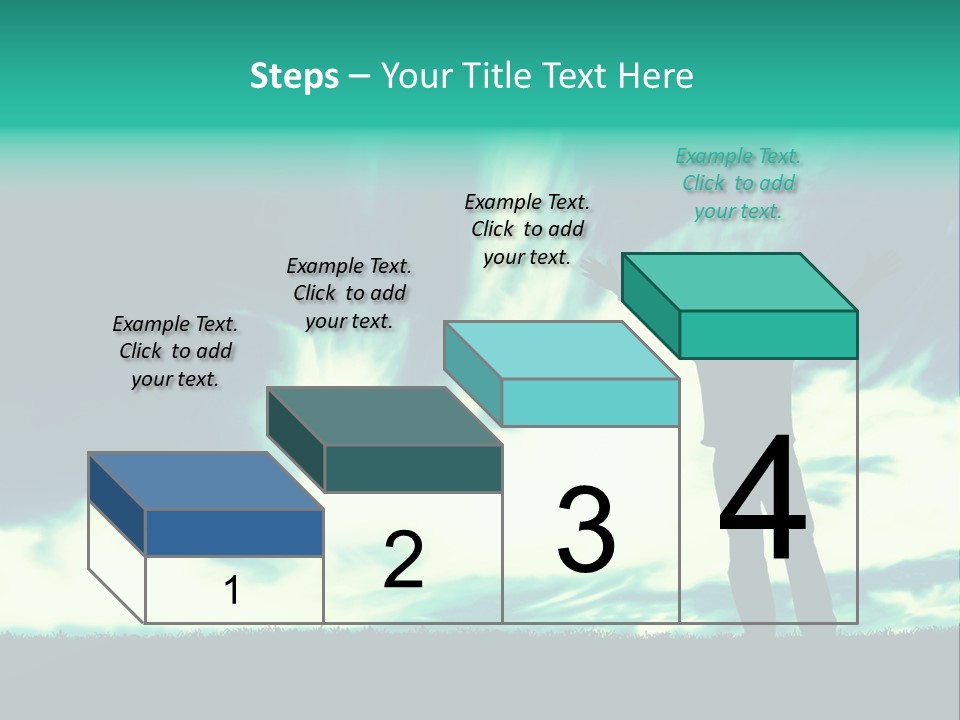 Steps – Your Title Text Here

Example Text. Click to add your text.

Example Text. Click to add your text.

Example Text. Click to add your text.

Example Text. Click to add your text.

1

2

3

4